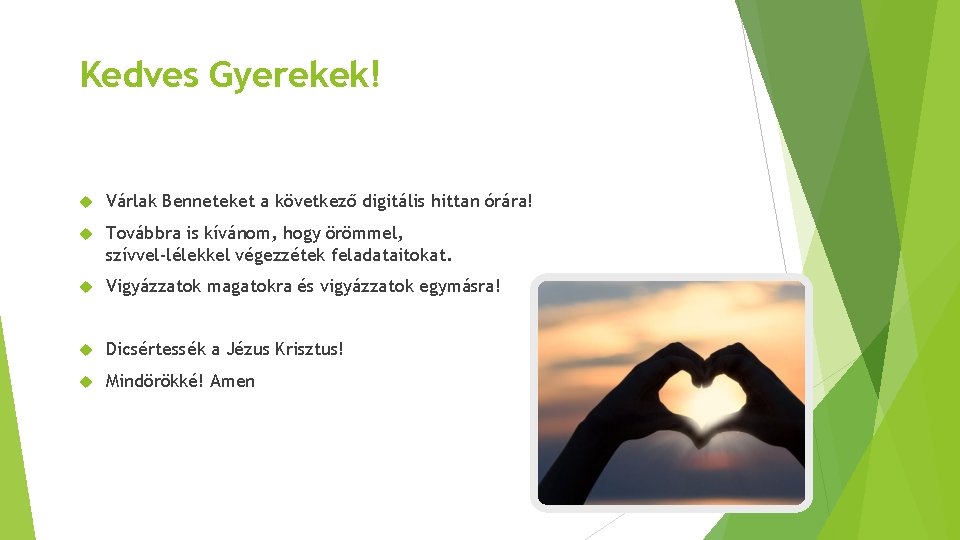 Kedves Gyerekek!

Várlak Benneteket a következő digitális hittan órára!

Továbbra is kívánom, hogy örömmel, szívvel-lélekkel végezzétek feladataitokat.

Vigyázzatok magatokra és vigyázzatok egymásra!

Dicsértessék a Jézus Krisztus!

Mindörökké! Amen